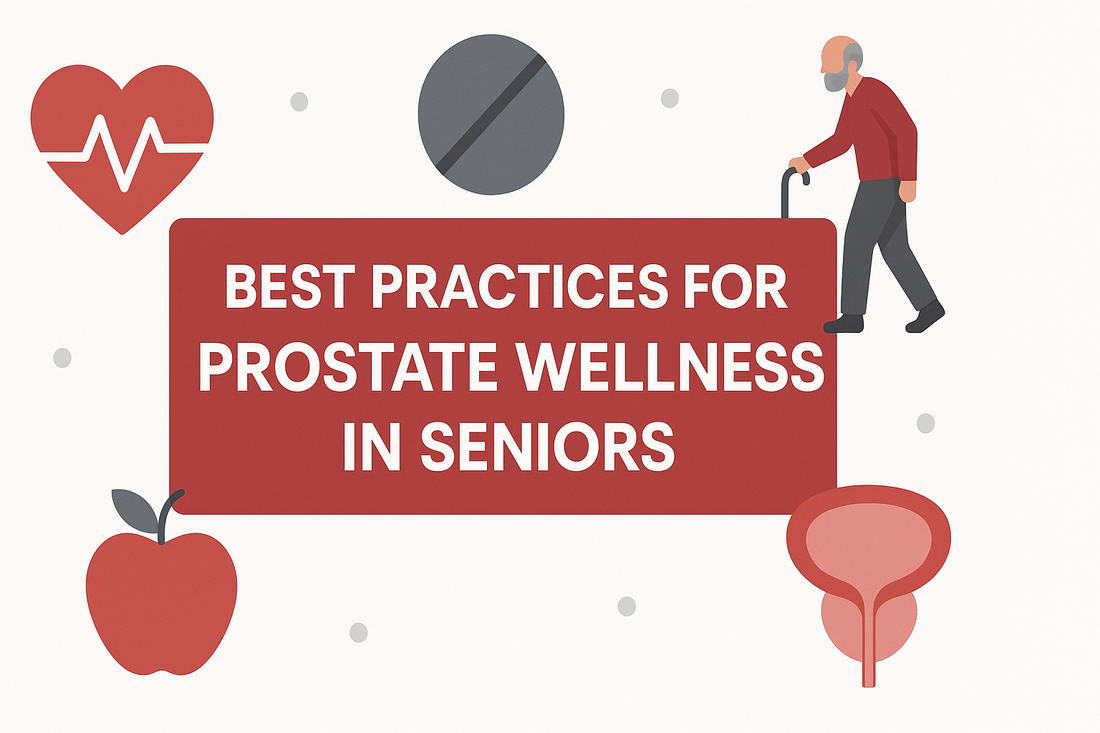 BEST PRACTICES FOR PROSTATE WELLNESS IN SENIORS